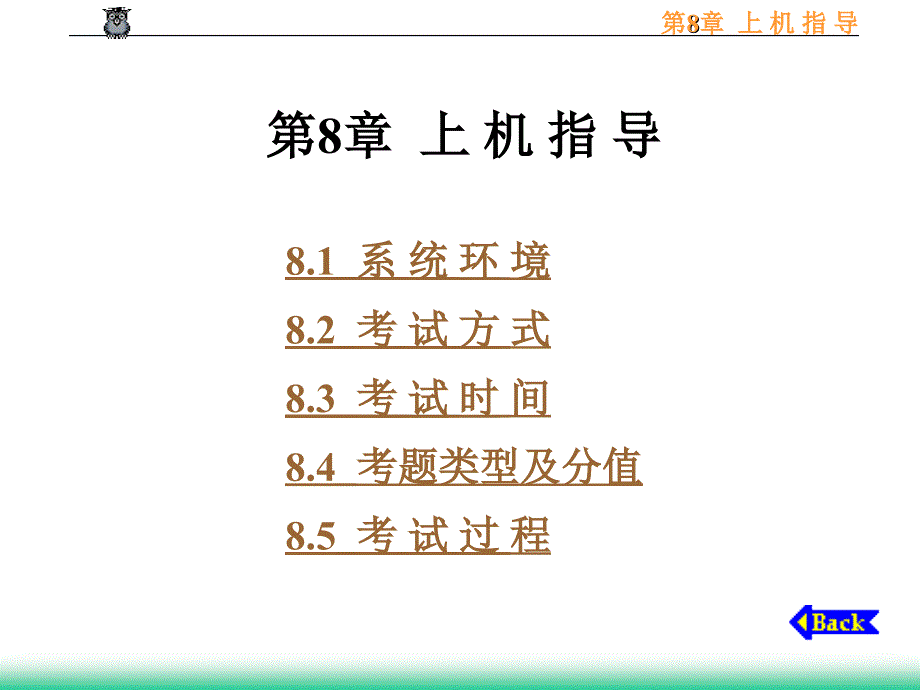 第8章 上 机 指 导

第8章 上 机 指 导

8.1 系 统 环 境

8.2 考 试 方 式

8.3 考 试 时 间

8.4 考题类型及分值

8.5 考 试 过 程

Back